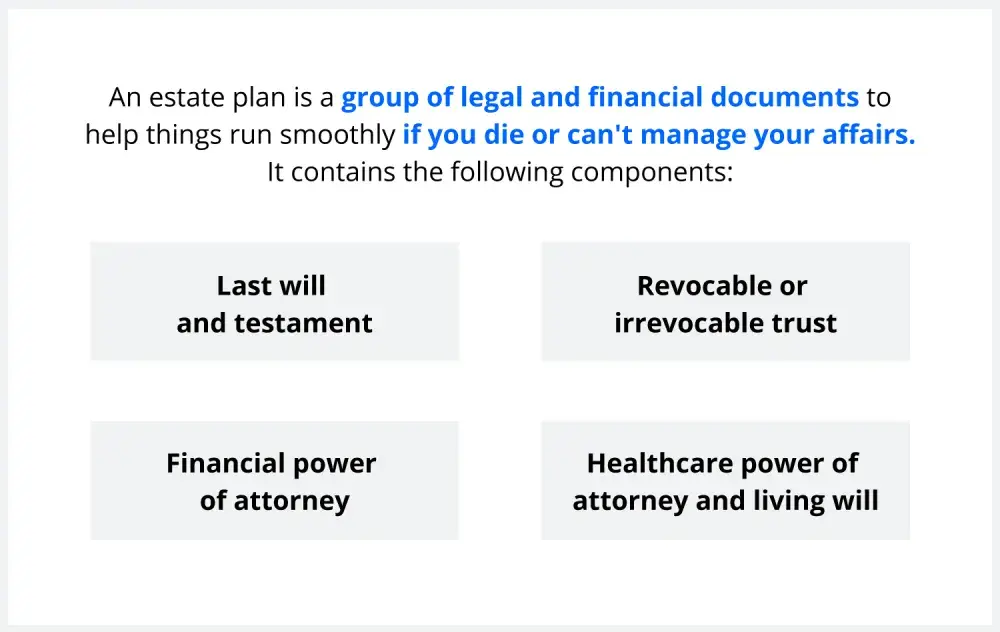 An estate plan is a group of legal and financial documents to help things run smoothly if you die or can't manage your affairs. It contains the following components:

Last will and testament

Revocable or irrevocable trust

Financial power of attorney

Healthcare power of attorney and living will